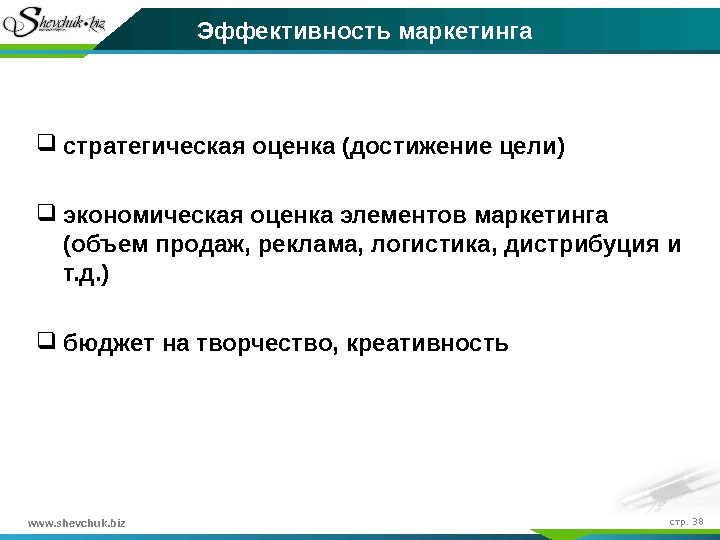 Shevchuk.biz

Эффективность маркетинга

❑ стратегическая оценка (достижение цели)

❑ экономическая оценка элементов маркетинга (объем продаж, реклама, логистика, дистрибуция и т.д.)

❑ бюджет на творчество, креативность

www.shevchuk.biz

стр. 38